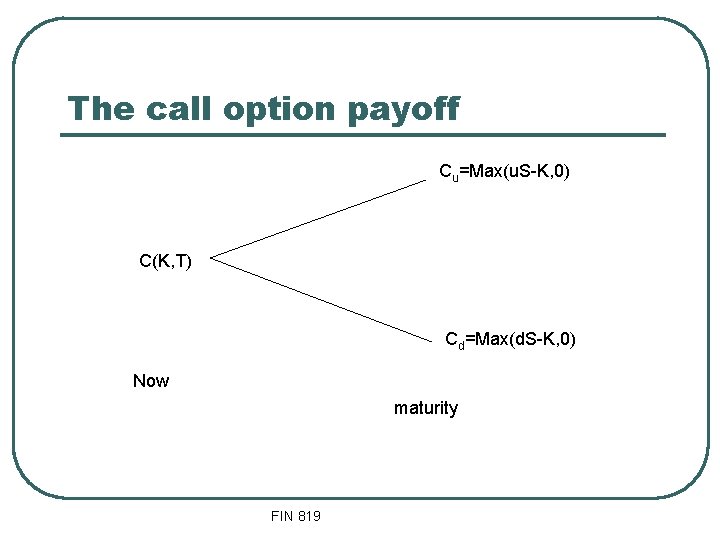 The call option payoff

$C_u$=Max(uS-K,0)

C(K,T)

$C_d$=Max(dS-K,0)

Now

maturity

FIN 819